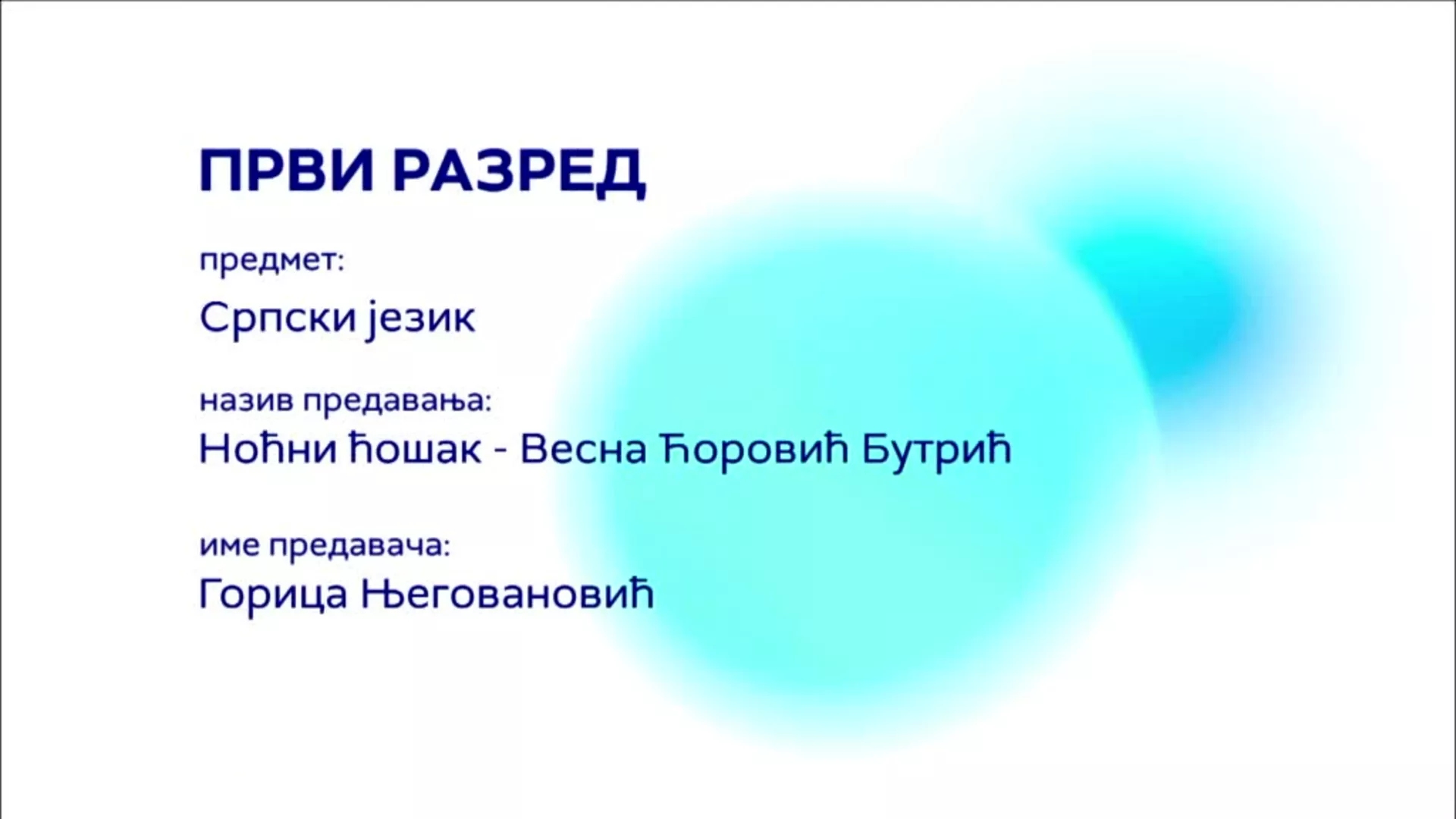 ПРВИ РАЗРЕД

предмет:

Српски језик

назив предавања:

Ноћни ћошак - Весна Ћоровић Бутрић

име предавача:

Горица Његовановић